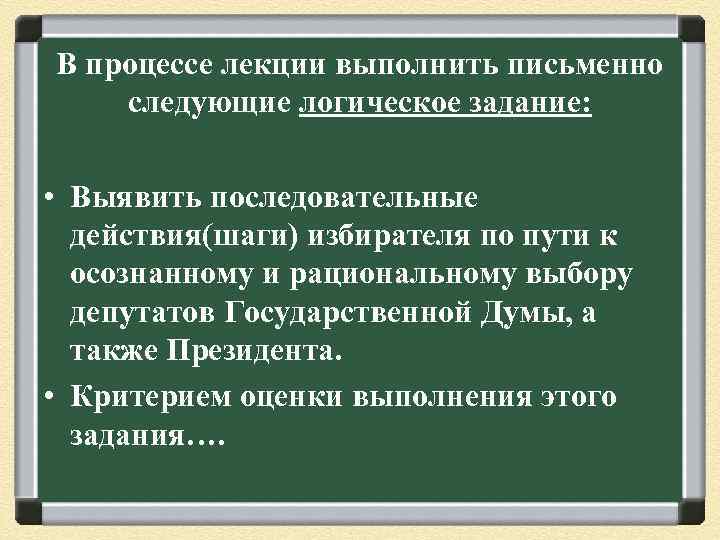 В процессе лекции выполнить письменно следующие логическое задание:

• Выявить последовательные действия(шаги) избирателя по пути к осознанному и рациональному выбору депутатов Государственной Думы, а также Президента.
• Критерием оценки выполнения этого задания….